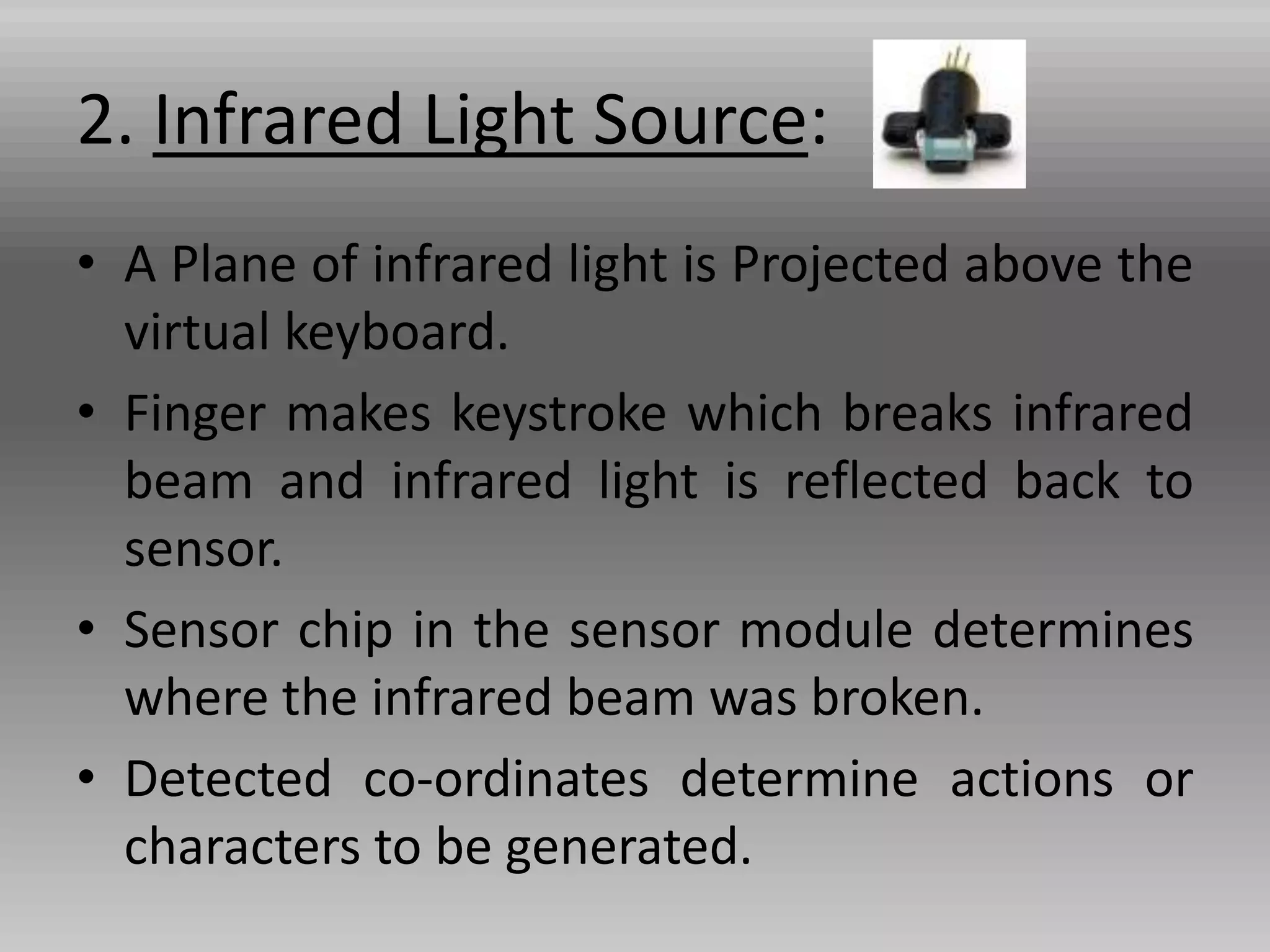 2. Infrared Light Source:

• A Plane of infrared light is Projected above the virtual keyboard.

• Finger makes keystroke which breaks infrared beam and infrared light is reflected back to sensor.

• Sensor chip in the sensor module determines where the infrared beam was broken.

• Detected co-ordinates determine actions or characters to be generated.